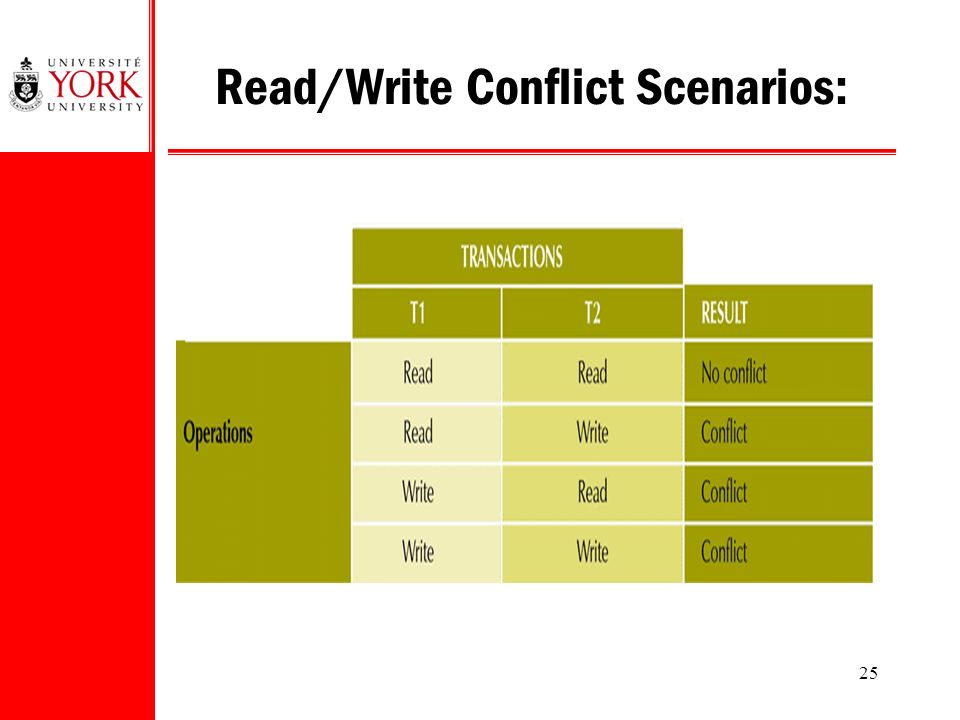 UNIVERSITÉ
YORK
UNIVERSITY

Read/Write Conflict Scenarios:

| | TRANSACTIONS | | |
|---|---|---|---|
| | T1 | T2 | RESULT |
| Operations | Read | Read | No conflict |
| | Read | Write | Conflict |
| | Write | Read | Conflict |
| | Write | Write | Conflict |

25